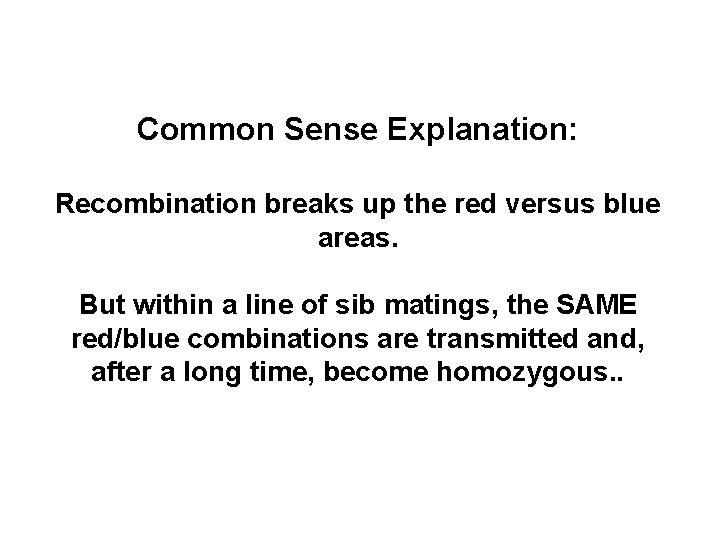 Common Sense Explanation:

Recombination breaks up the red versus blue areas.

But within a line of sib matings, the SAME red/blue combinations are transmitted and, after a long time, become homozygous..